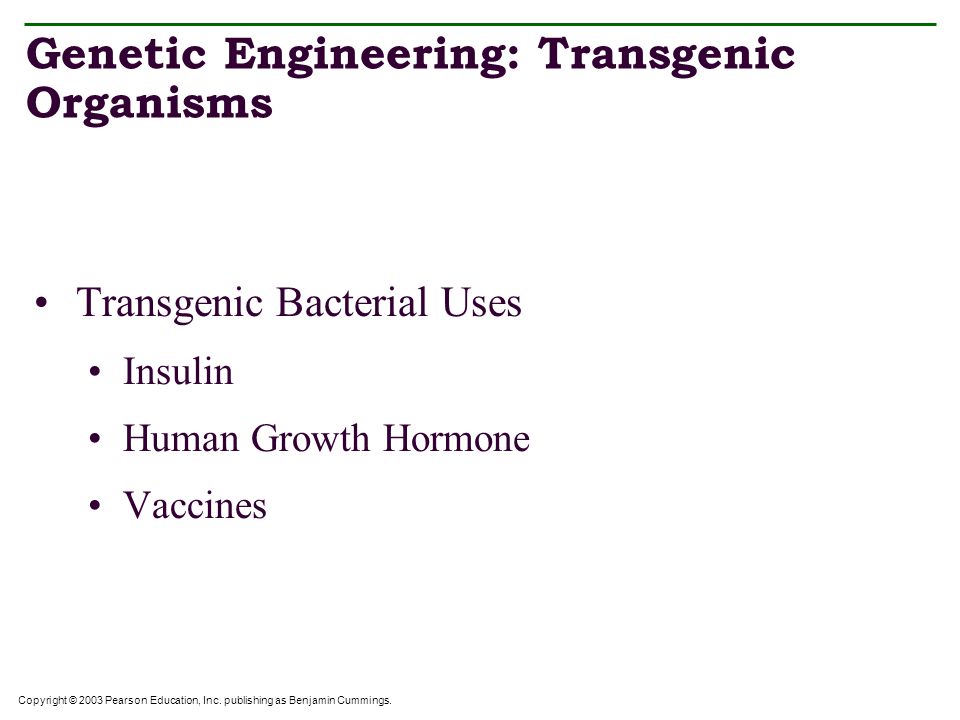 Genetic Engineering: Transgenic Organisms

• Transgenic Bacterial Uses
• Insulin
• Human Growth Hormone
• Vaccines

Copyright © 2003 Pearson Education, Inc. publishing as Benjamin Cummings.